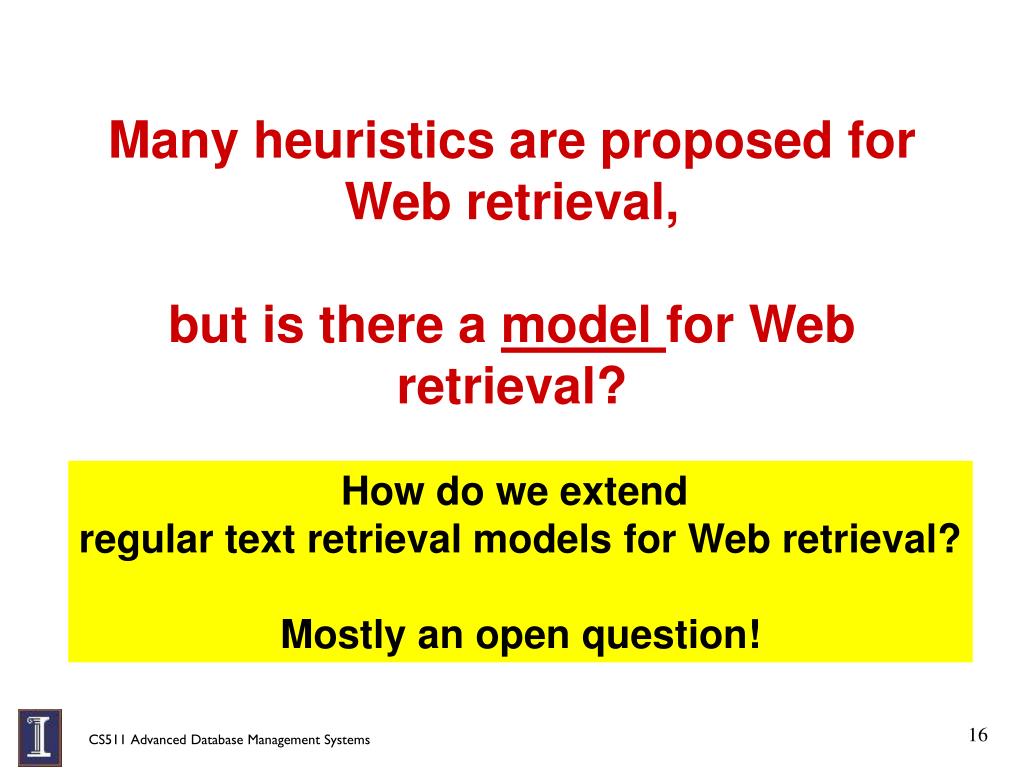 Many heuristics are proposed for Web retrieval,

but is there a model for Web retrieval?

How do we extend regular text retrieval models for Web retrieval?

Mostly an open question!

CS511 Advanced Database Management Systems

16